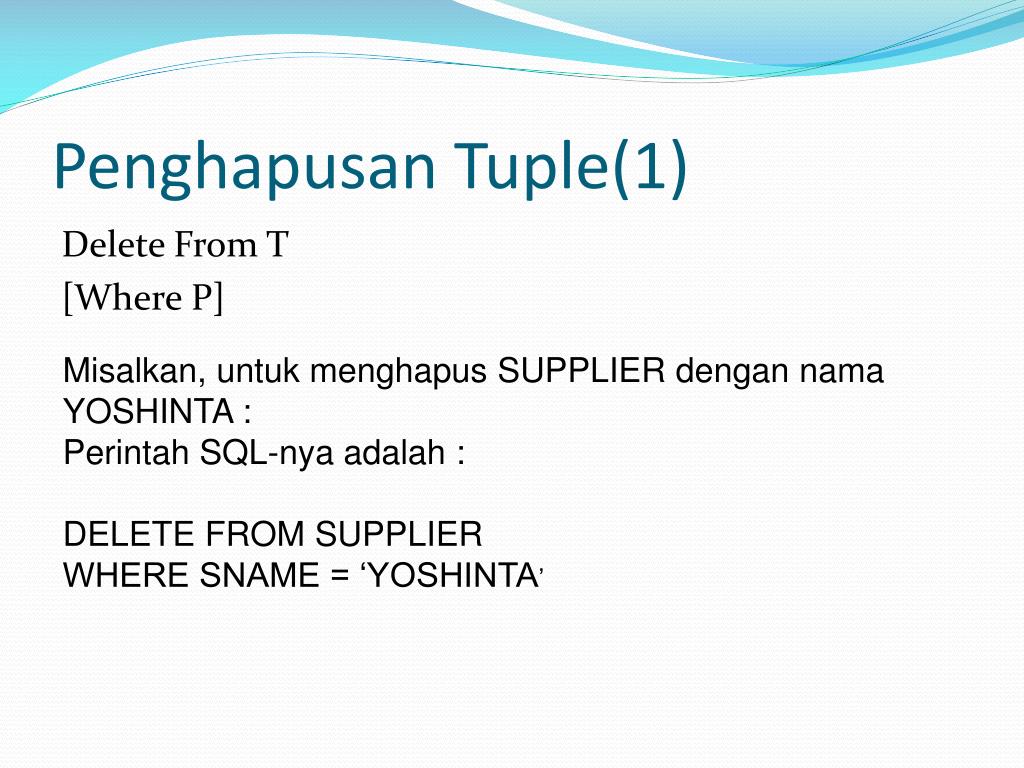 Penghapusan Tuple(1)

Delete From T
[Where P]

Misalkan, untuk menghapus SUPPLIER dengan nama YOSHINTA :
Perintah SQL-nya adalah :

DELETE FROM SUPPLIER
WHERE SNAME = ‘YOSHINTA’